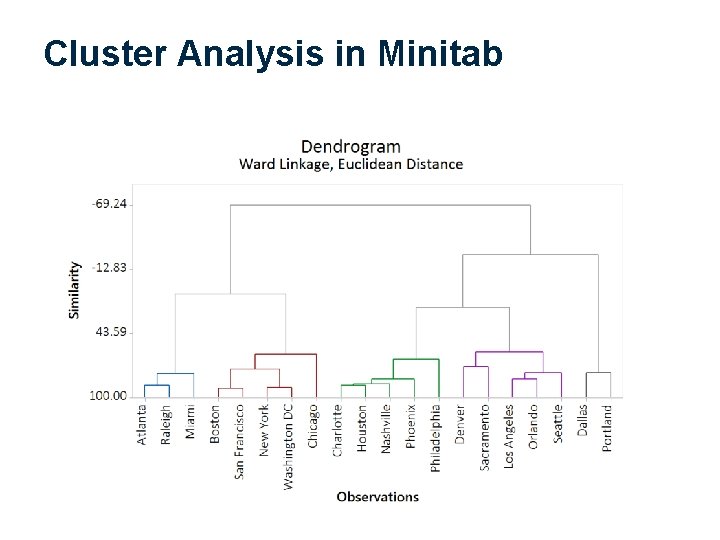 Cluster Analysis in Minitab

Dendrogram
Ward Linkage, Euclidean Distance

Similarity

-69.24
-12.83
43.59
100.00

Atlanta
Raleigh
Miami
Boston
San Francisco
New York
Washington DC
Chicago
Charlotte
Houston
Nashville
Phoenix
Philadelphia
Denver
Sacramento
Los Angeles
Orlando
Seattle
Dallas
Portland

Observations